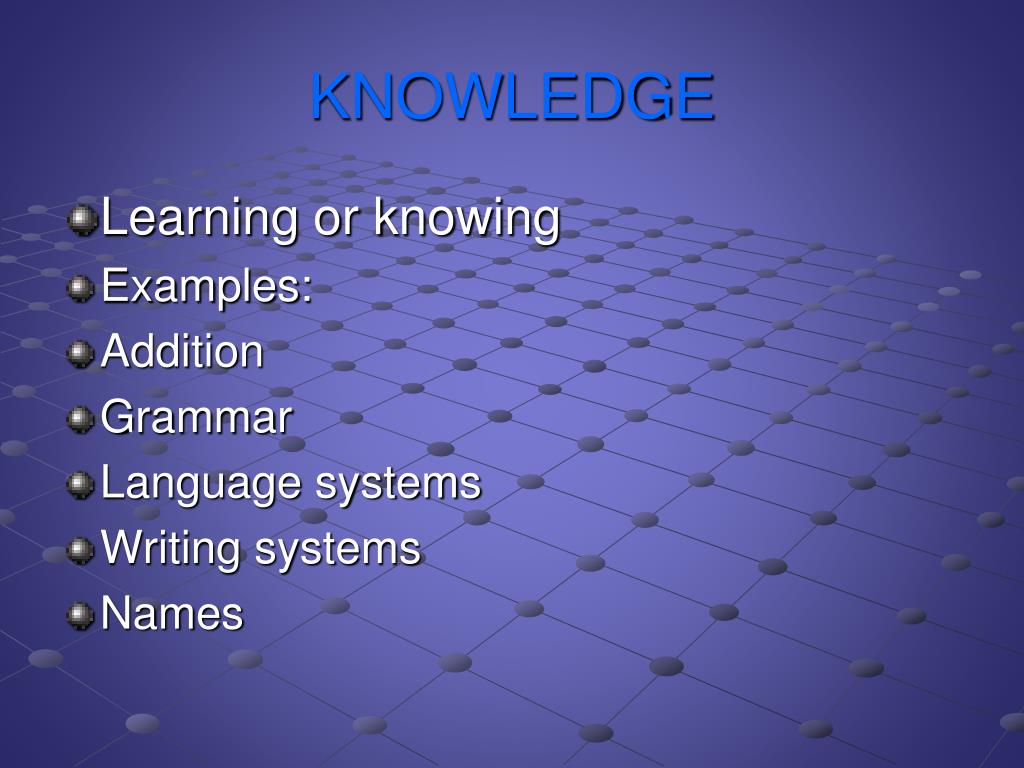 KNOWLEDGE

Learning or knowing
Examples:
Addition
Grammar
Language systems
Writing systems
Names